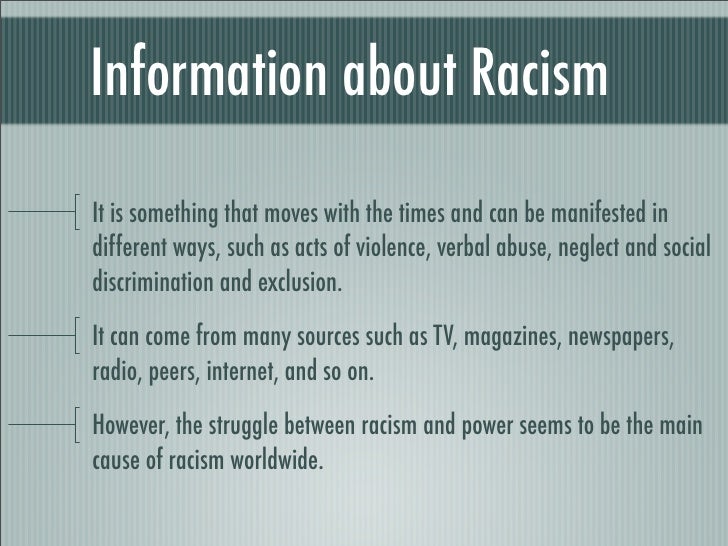 Information about Racism

It is something that moves with the times and can be manifested in different ways, such as acts of violence, verbal abuse, neglect and social discrimination and exclusion.

It can come from many sources such as TV, magazines, newspapers, radio, peers, internet, and so on.

However, the struggle between racism and power seems to be the main cause of racism worldwide.